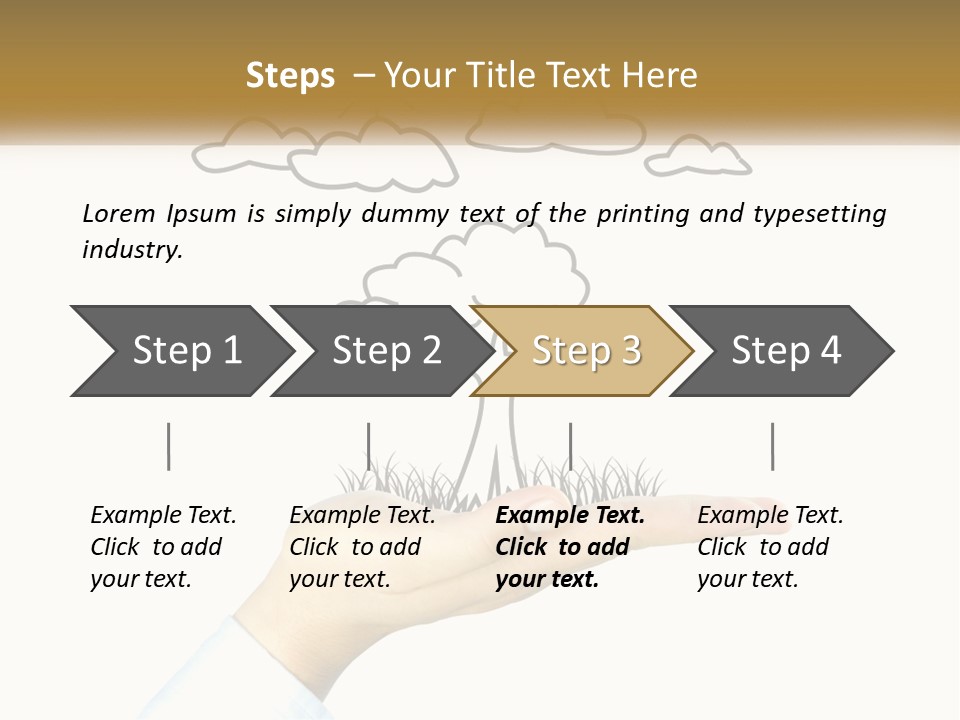 Steps – Your Title Text Here

Lorem Ipsum is simply dummy text of the printing and typesetting industry.

Step 1

Step 2

Step 3

Step 4

Example Text. Click to add your text.

Example Text. Click to add your text.

Example Text. Click to add your text.

Example Text. Click to add your text.